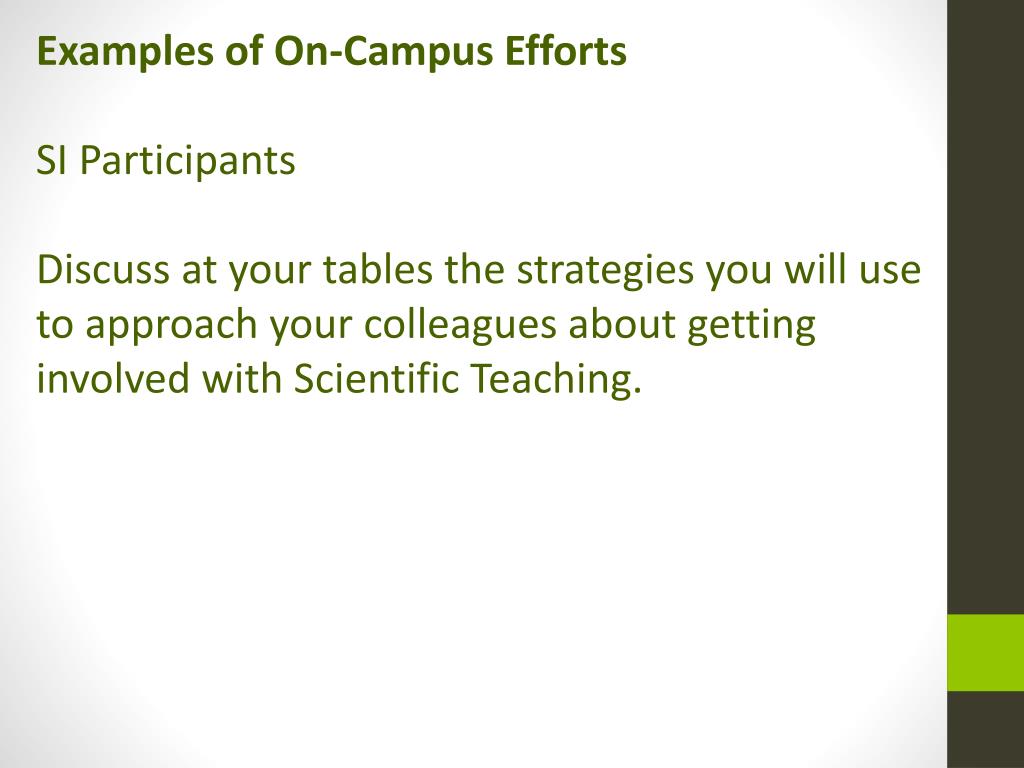 Examples of On-Campus Efforts

SI Participants

Discuss at your tables the strategies you will use to approach your colleagues about getting involved with Scientific Teaching.